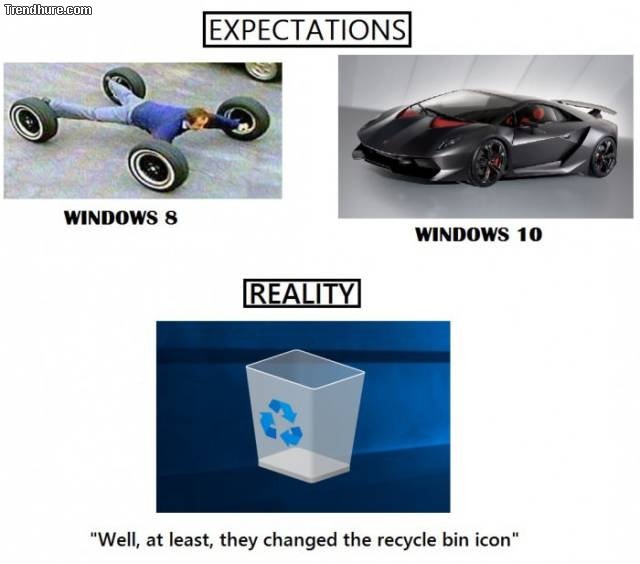 Trendhure.com

EXPECTATIONS

WINDOWS 8

WINDOWS 10

REALITY

"Well, at least, they changed the recycle bin icon"